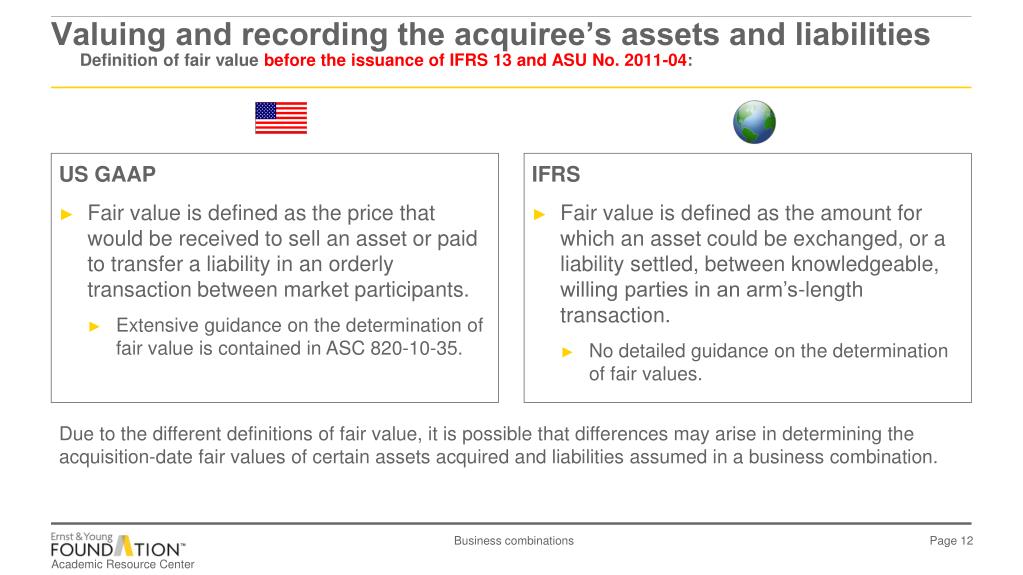 Valuing and recording the acquiree's assets and liabilities
Definition of fair value before the issuance of IFRS 13 and ASU No. 2011-04:

US GAAP

► Fair value is defined as the price that would be received to sell an asset or paid to transfer a liability in an orderly transaction between market participants.

► Extensive guidance on the determination of fair value is contained in ASC 820-10-35.

IFRS

► Fair value is defined as the amount for which an asset could be exchanged, or a liability settled, between knowledgeable, willing parties in an arm's-length transaction.

► No detailed guidance on the determination of fair values.

Due to the different definitions of fair value, it is possible that differences may arise in determining the acquisition-date fair values of certain assets acquired and liabilities assumed in a business combination.

Ernst & Young
FOUNDATION™
Academic Resource Center

Business combinations

Page 12